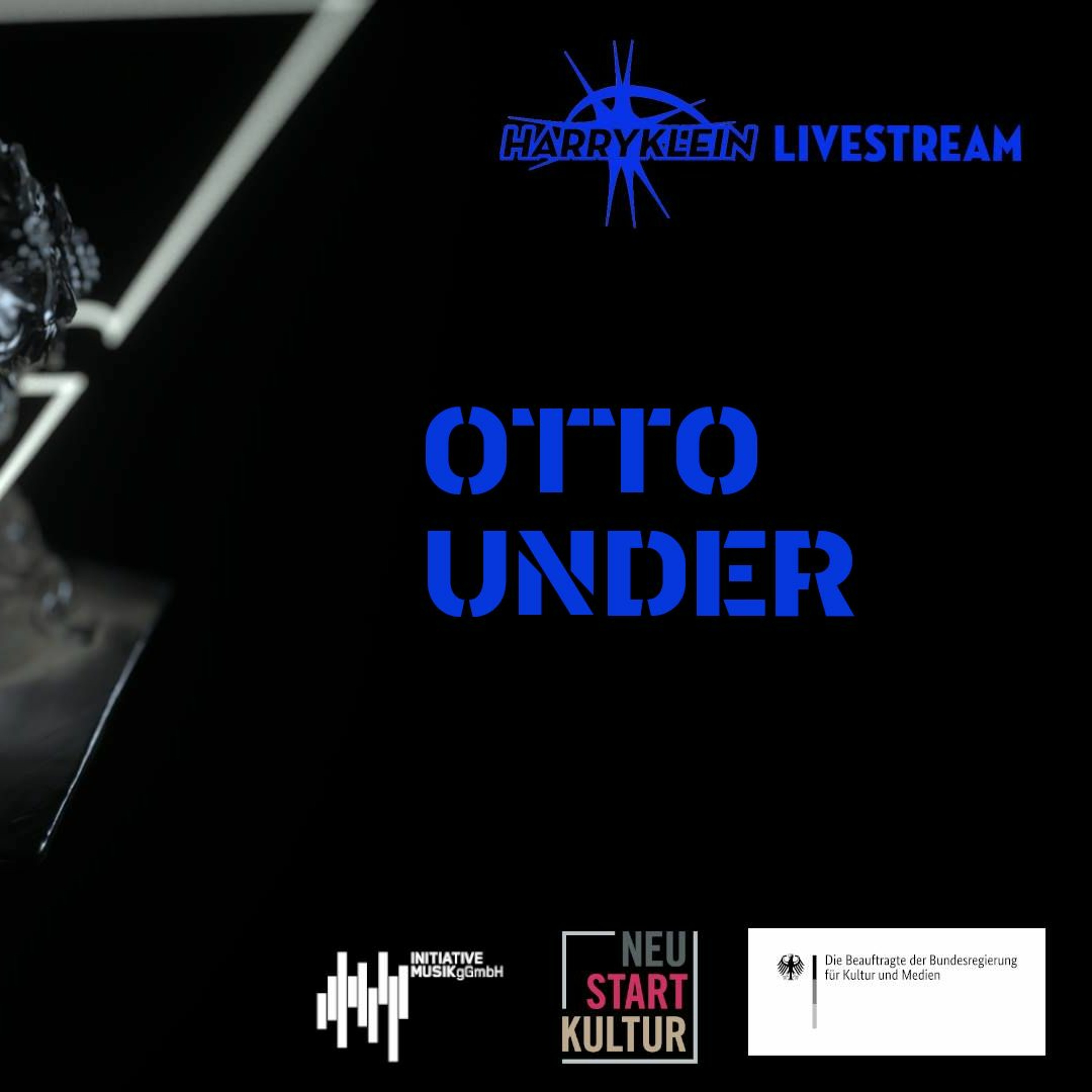 HARRY KLEIN LIVESTREAM

OTTO
UNDER

INITIATIVE MUSIKgGmbH

NEU
START
KULTUR

Die Beauftragte der Bundesregierung für Kultur und Medien